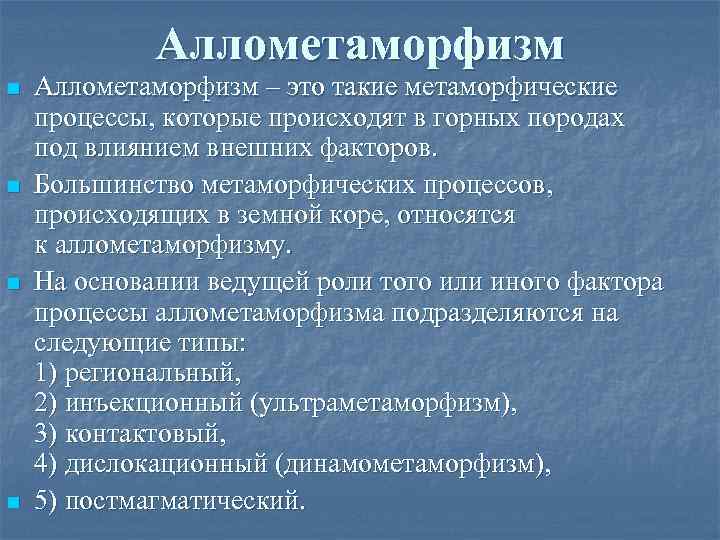 Аллометаморфизм

Аллометаморфизм – это такие метаморфические процессы, которые происходят в горных породах под влиянием внешних факторов.

Большинство метаморфических процессов, происходящих в земной коре, относятся к аллометаморфизму.

На основании ведущей роли того или иного фактора процессы аллометаморфизма подразделяются на следующие типы:
1) региональный,
2) инъекционный (ультраметаморфизм),
3) контактовый,
4) дислокационный (динамометаморфизм),

5) постмагматический.